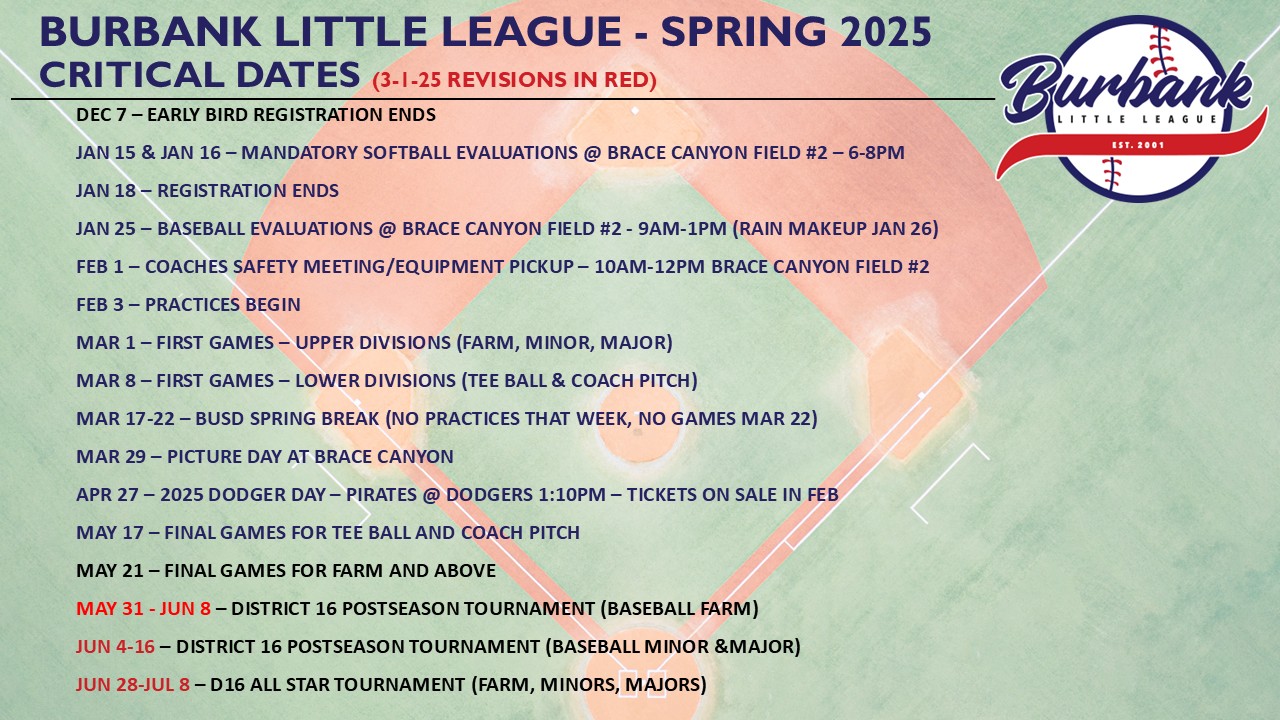 BURBANK LITTLE LEAGUE - SPRING 2025
CRITICAL DATES (3-1-25 REVISIONS IN RED)

Burbank
LITTLE LEAGUE
EST. 2001

DEC 7 – EARLY BIRD REGISTRATION ENDS

JAN 15 & JAN 16 – MANDATORY SOFTBALL EVALUATIONS @ BRACE CANYON FIELD #2 – 6-8PM

JAN 18 – REGISTRATION ENDS

JAN 25 – BASEBALL EVALUATIONS @ BRACE CANYON FIELD #2 - 9AM-1PM (RAIN MAKEUP JAN 26)

FEB 1 – COACHES SAFETY MEETING/EQUIPMENT PICKUP – 10AM-12PM BRACE CANYON FIELD #2

FEB 3 – PRACTICES BEGIN

MAR 1 – FIRST GAMES – UPPER DIVISIONS (FARM, MINOR, MAJOR)

MAR 8 – FIRST GAMES – LOWER DIVISIONS (TEE BALL & COACH PITCH)

MAR 17-22 – BUSD SPRING BREAK (NO PRACTICES THAT WEEK, NO GAMES MAR 22)

MAR 29 – PICTURE DAY AT BRACE CANYON

APR 27 – 2025 DODGER DAY – PIRATES @ DODGERS 1:10PM – TICKETS ON SALE IN FEB

MAY 17 – FINAL GAMES FOR TEE BALL AND COACH PITCH

MAY 21 – FINAL GAMES FOR FARM AND ABOVE

MAY 31 - JUN 8 – DISTRICT 16 POSTSEASON TOURNAMENT (BASEBALL FARM)

JUN 4-16 – DISTRICT 16 POSTSEASON TOURNAMENT (BASEBALL MINOR &MAJOR)

JUN 28-JUL 8 – D16 ALL STAR TOURNAMENT (FARM, MINORS, MAJORS)